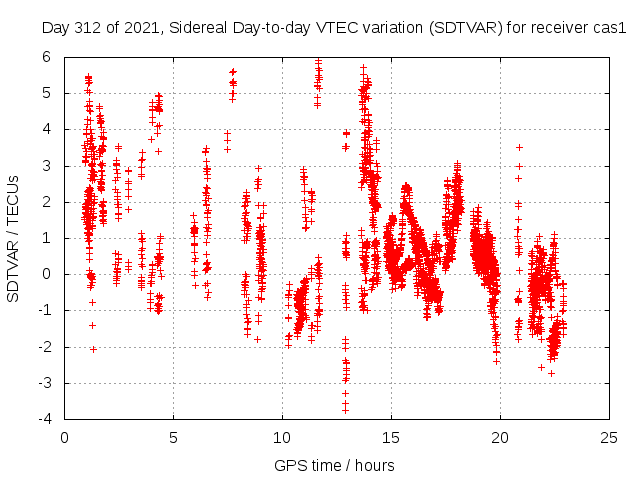 Day 312 of 2021, Sidereal Day-to-day VTEC variation (SDTVAR) for receiver cas1

SDTVAR / TECUs

6
5
4
3
2
1
0
-1
-2
-3
-4

0
5
10
15
20
25

GPS time / hours